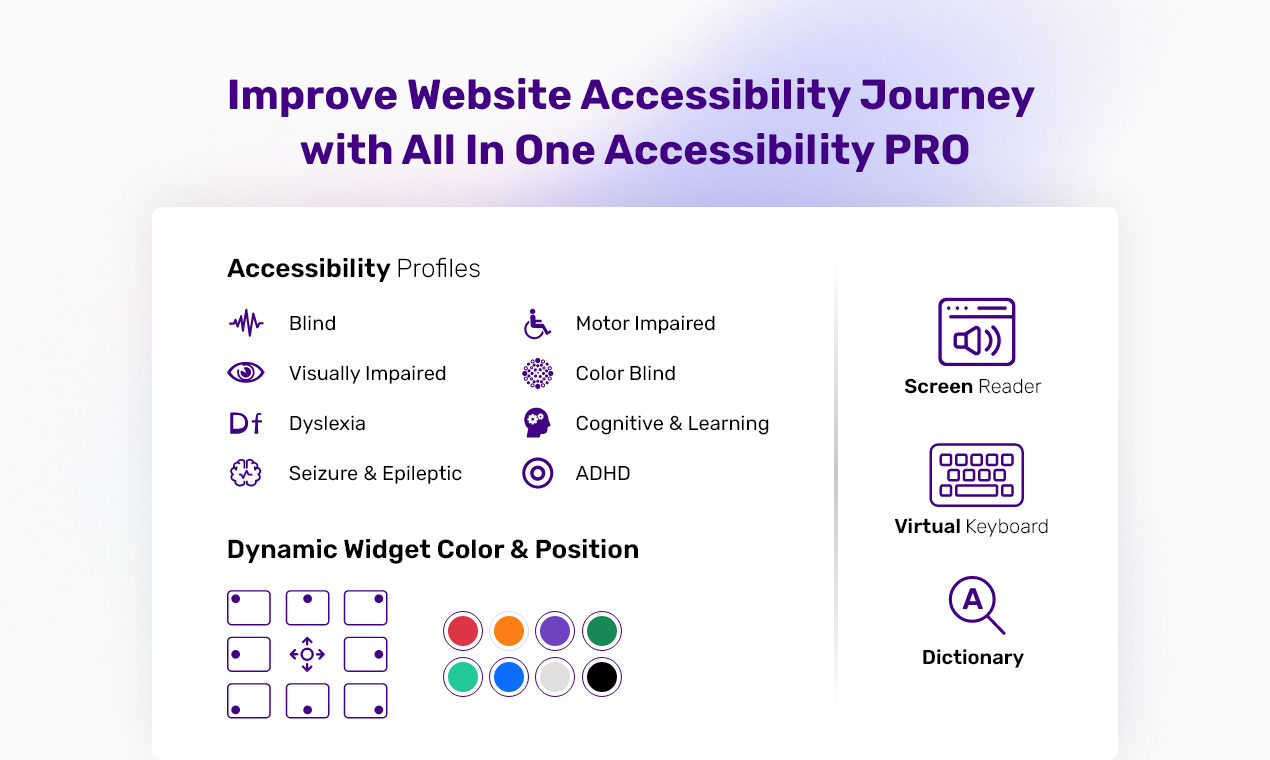 Improve Website Accessibility Journey with All In One Accessibility PRO

Accessibility Profiles

Blind

Visually Impaired

Df Dyslexia

Seizure & Epileptic

Motor Impaired

Color Blind

Cognitive & Learning

ADHD

Dynamic Widget Color & Position

Screen Reader

Virtual Keyboard

A

Dictionary